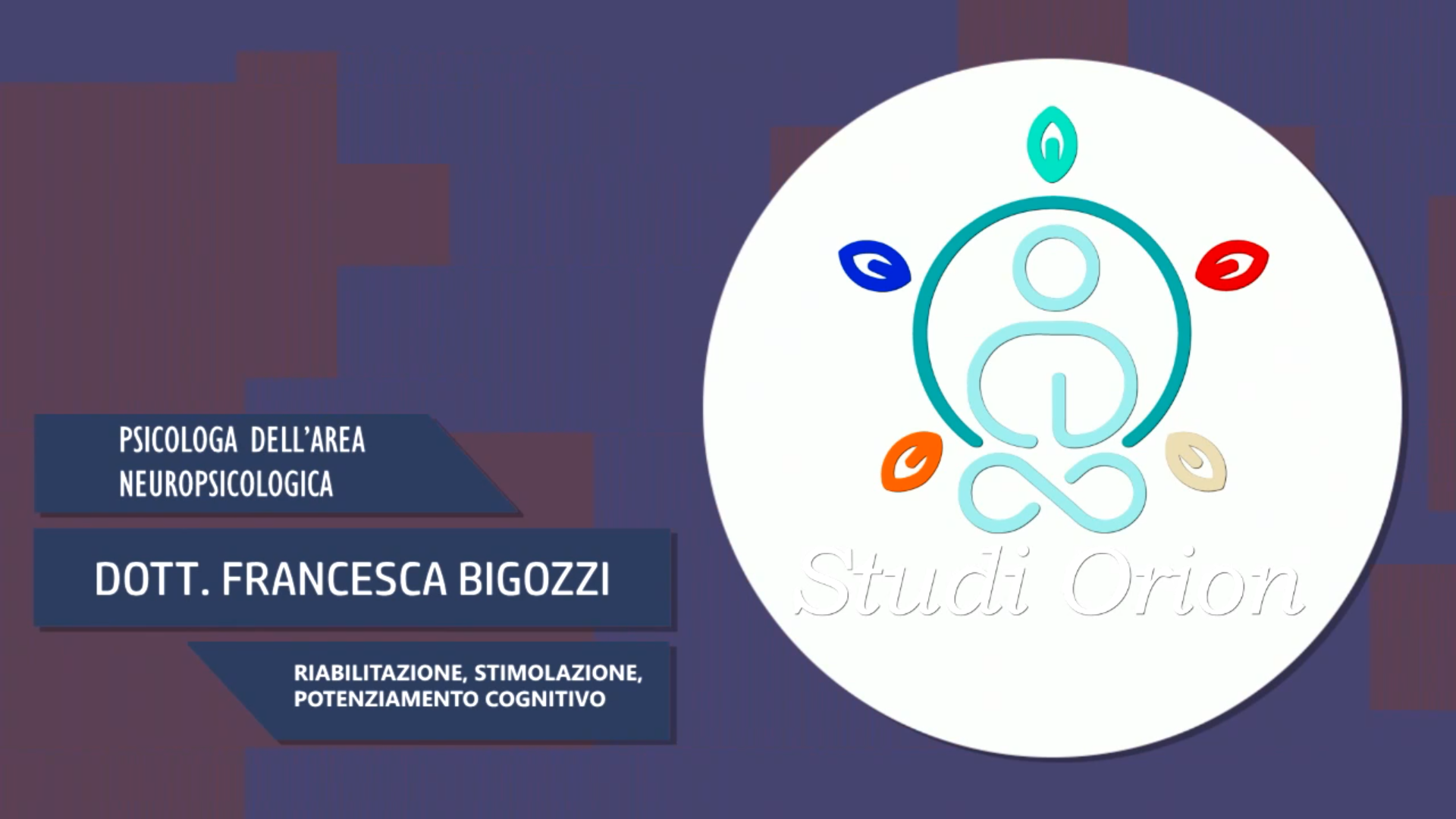 PSICOLOGA DELL'AREA NEUROPSICOLOGICA

DOTT. FRANCESCA BIGOZZI

RIABILITAZIONE, STIMOLAZIONE, POTENZIAMENTO COGNITIVO

Studi Orion